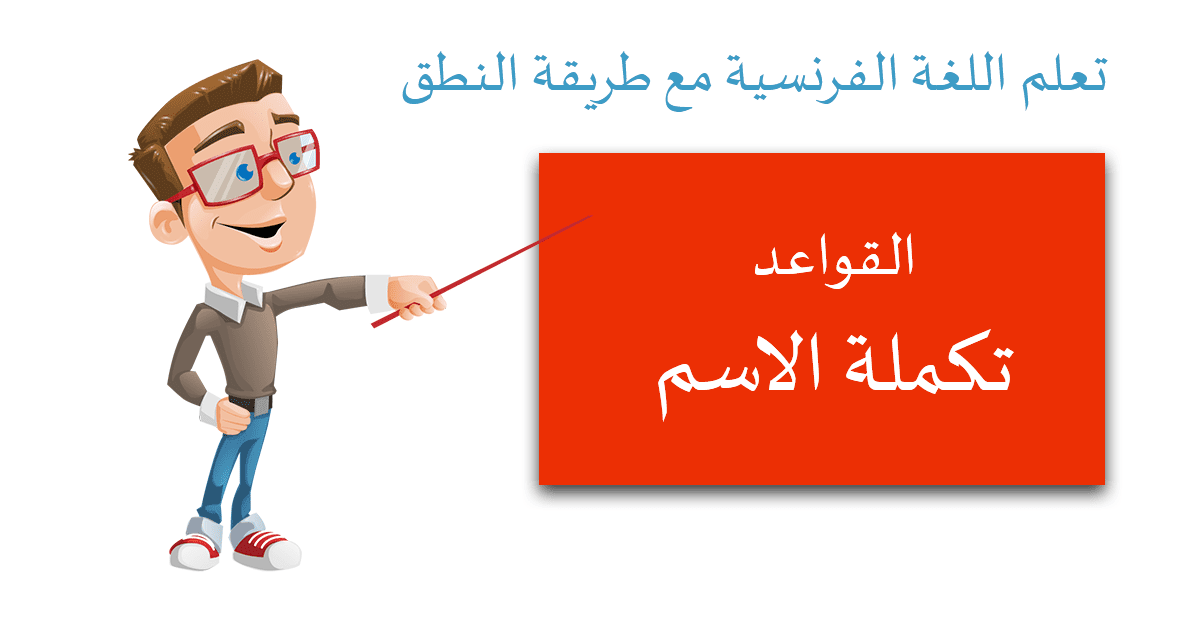 تعلم اللغة الفرنسية مع طريقة النطق

القواعد

تكملة الاسم